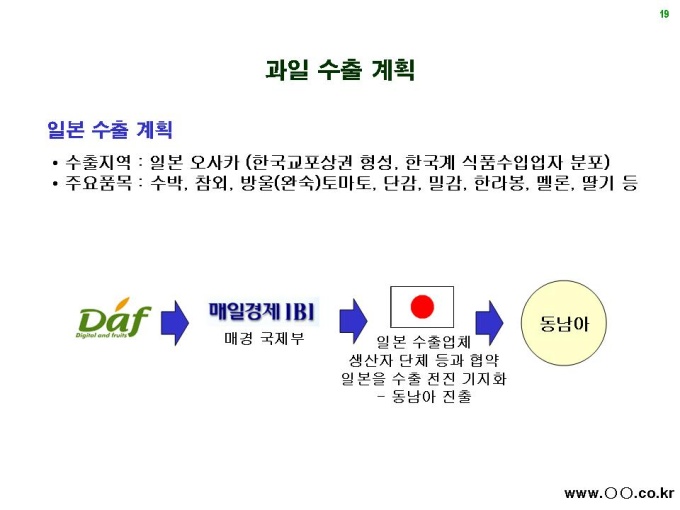 19

과일 수출 계획

일본 수출 계획

• 수출지역 : 일본 오사카 (한국교포상권 형성, 한국계 식품수입업자 분포)
• 주요품목 : 수박, 참외, 방울(완숙)토마토, 단감, 밀감, 한라봉, 멜론, 딸기 등

Daf
Digital and fruits

매일경제 IBI
매경 국제부

일본 수출업체
생산자 단체 등과 협약
일본을 수출 전진 기지화
- 동남아 진출

동남아

www.○○.co.kr